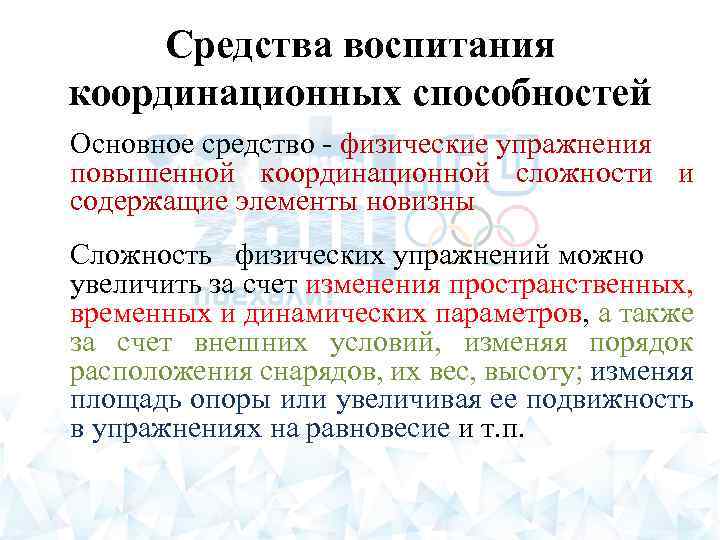 Средства воспитания координационных способностей

Основное средство - физические упражнения повышенной координационной сложности и содержащие элементы новизны

Сложность физических упражнений можно увеличить за счет изменения пространственных, временных и динамических параметров, а также за счет внешних условий, изменяя порядок расположения снарядов, их вес, высоту; изменяя площадь опоры или увеличивая ее подвижность в упражнениях на равновесие и т.п.